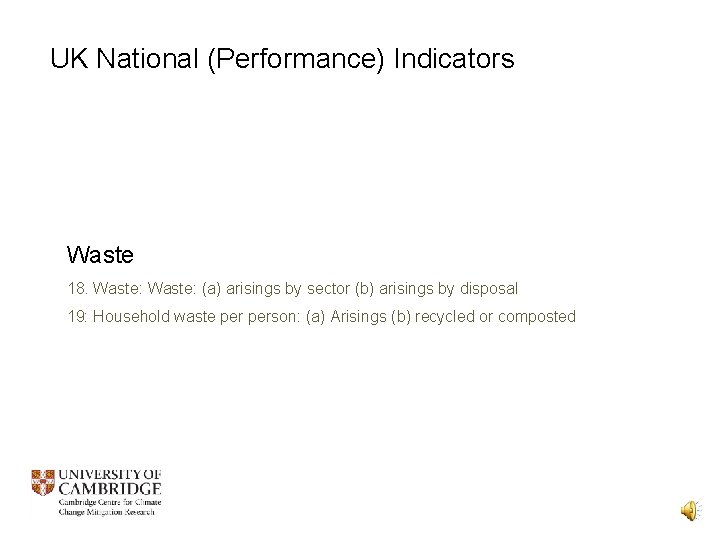 UK National (Performance) Indicators

Waste

18. Waste: Waste: (a) arisings by sector (b) arisings by disposal

19: Household waste per person: (a) Arisings (b) recycled or composted

UNIVERSITY OF CAMBRIDGE
Cambridge Centre for Climate Change Mitigation Research